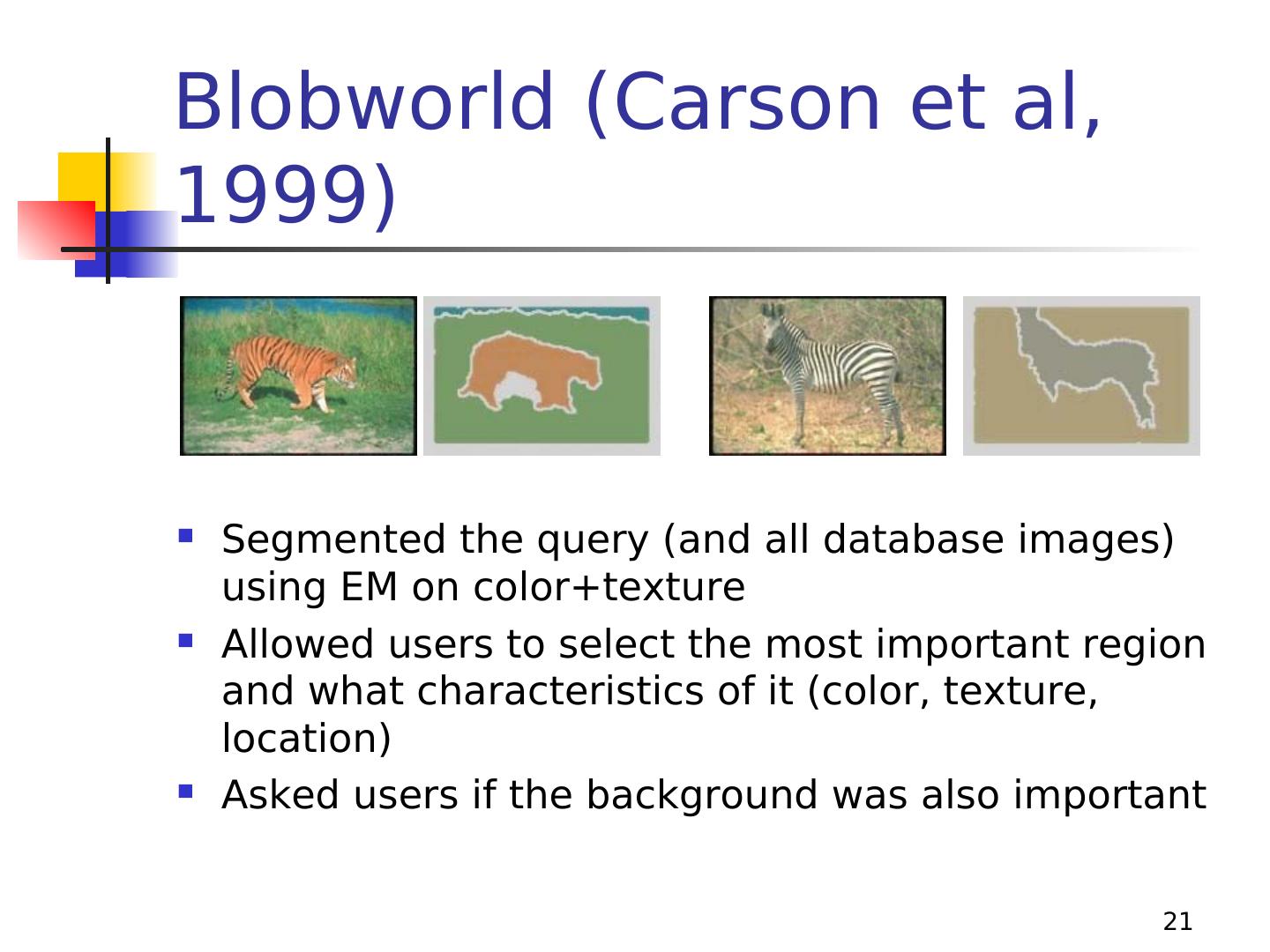 Blobworld (Carson et al, 1999)

- Segmented the query (and all database images) using EM on color+texture
- Allowed users to select the most important region and what characteristics of it (color, texture, location)
- Asked users if the background was also important

21